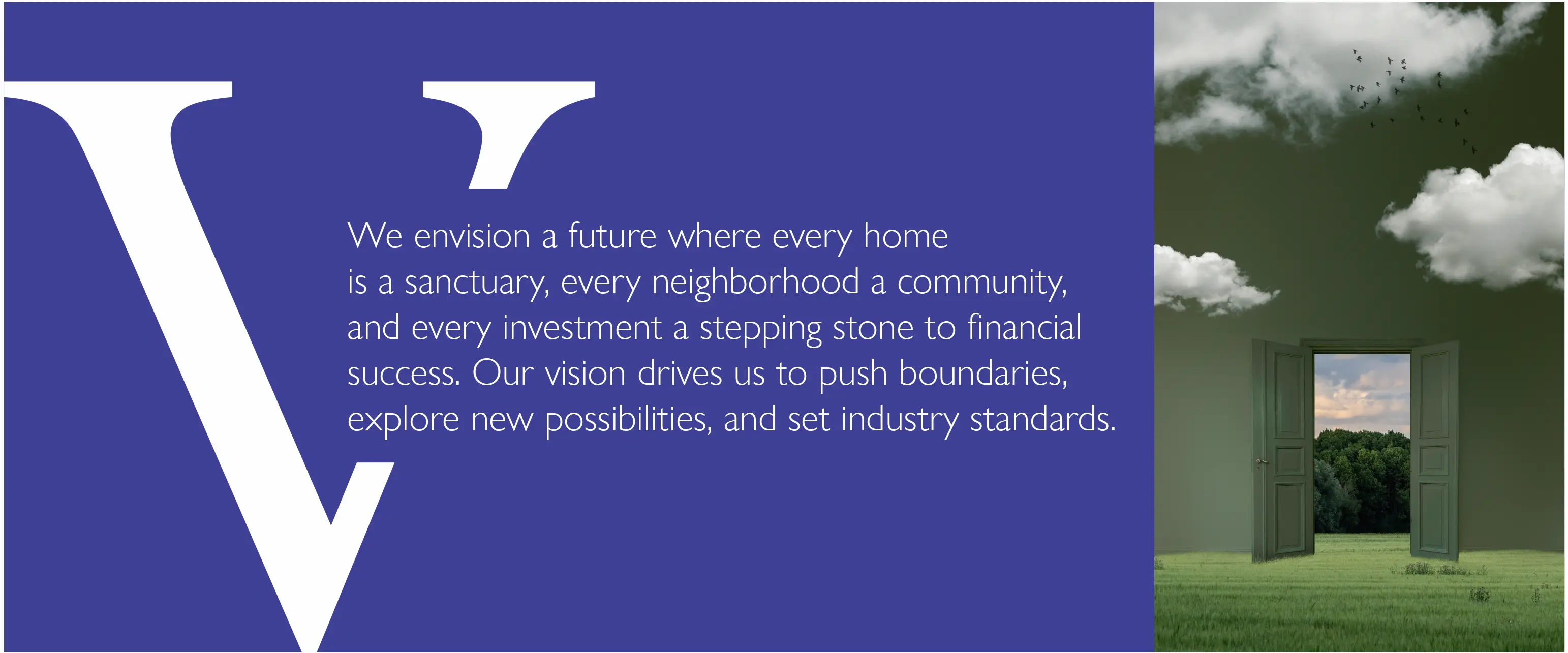 V

We envision a future where every home is a sanctuary, every neighborhood a community, and every investment a stepping stone to financial success. Our vision drives us to push boundaries, explore new possibilities, and set industry standards.